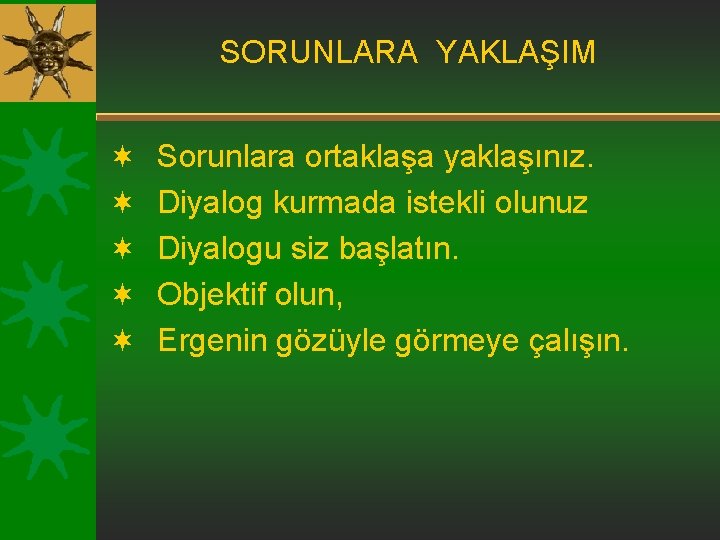 SORUNLARA YAKLAŞIM

✶ Sorunlara ortaklaşa yaklaşınız.
✶ Diyalog kurmada istekli olunuz
✶ Diyalogu siz başlatın.
✶ Objektif olun,
✶ Ergenin gözüyle görmeye çalışın.